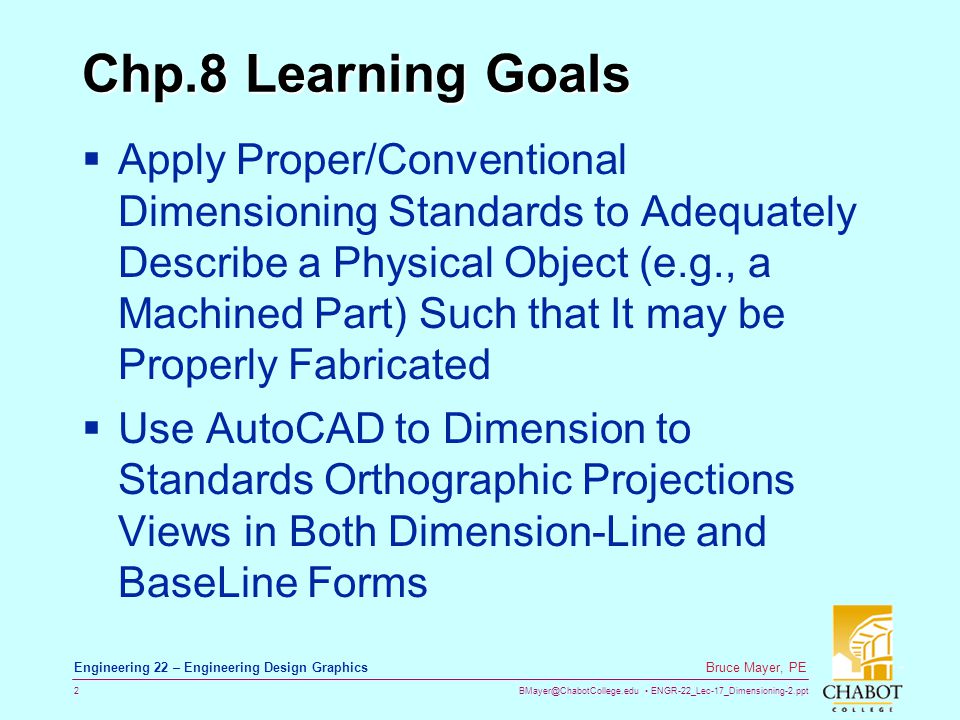 Chp.8 Learning Goals

▪ Apply Proper/Conventional Dimensioning Standards to Adequately Describe a Physical Object (e.g., a Machined Part) Such that It may be Properly Fabricated

▪ Use AutoCAD to Dimension to Standards Orthographic Projections Views in Both Dimension-Line and BaseLine Forms

Engineering 22 – Engineering Design Graphics
Bruce Mayer, PE
2
BMayer@ChabotCollege.edu • ENGR-22_Lec-17_Dimensioning-2.ppt
CHABOT COLLEGE